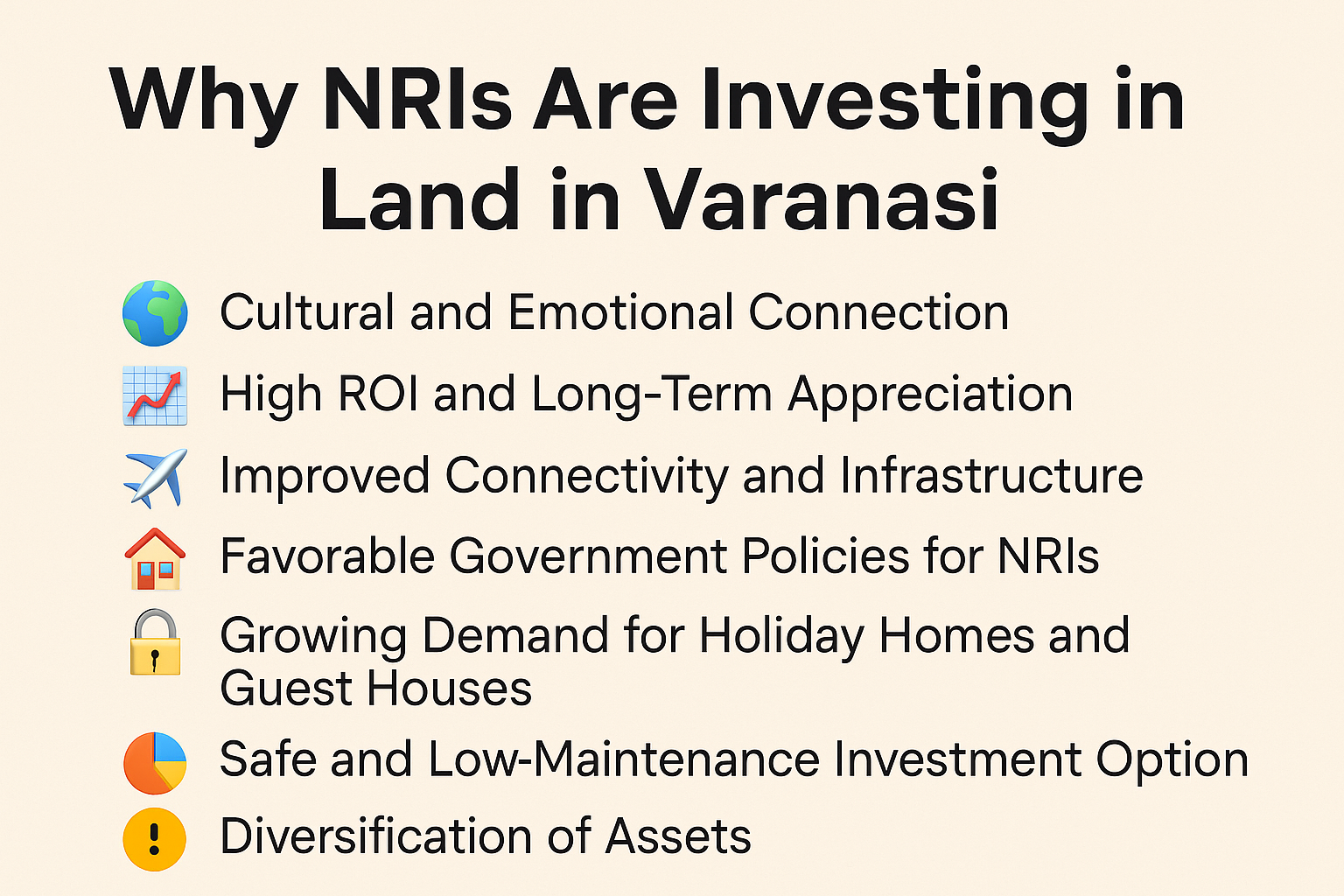 Why NRIs Are Investing in Land in Varanasi

Cultural and Emotional Connection
High ROI and Long-Term Appreciation
Improved Connectivity and Infrastructure
Favorable Government Policies for NRIs
Growing Demand for Holiday Homes and Guest Houses
Safe and Low-Maintenance Investment Option
Diversification of Assets